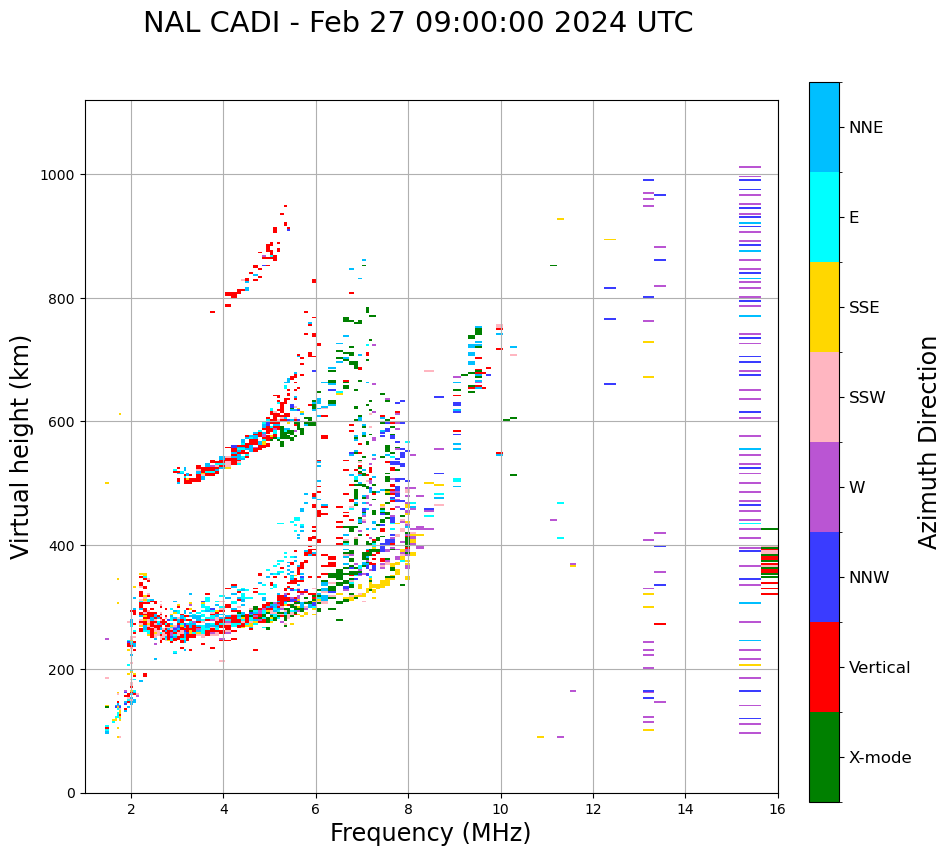 NAL CADI - Feb 27 09:00:00 2024 UTC

Virtual height (km)

1000
800
600
400
200
0

2
4
6
8
10
12
14
16

Frequency (MHz)

NNE
E
SSE
SSW
W
NNW
Vertical
X-mode

Azimuth Direction